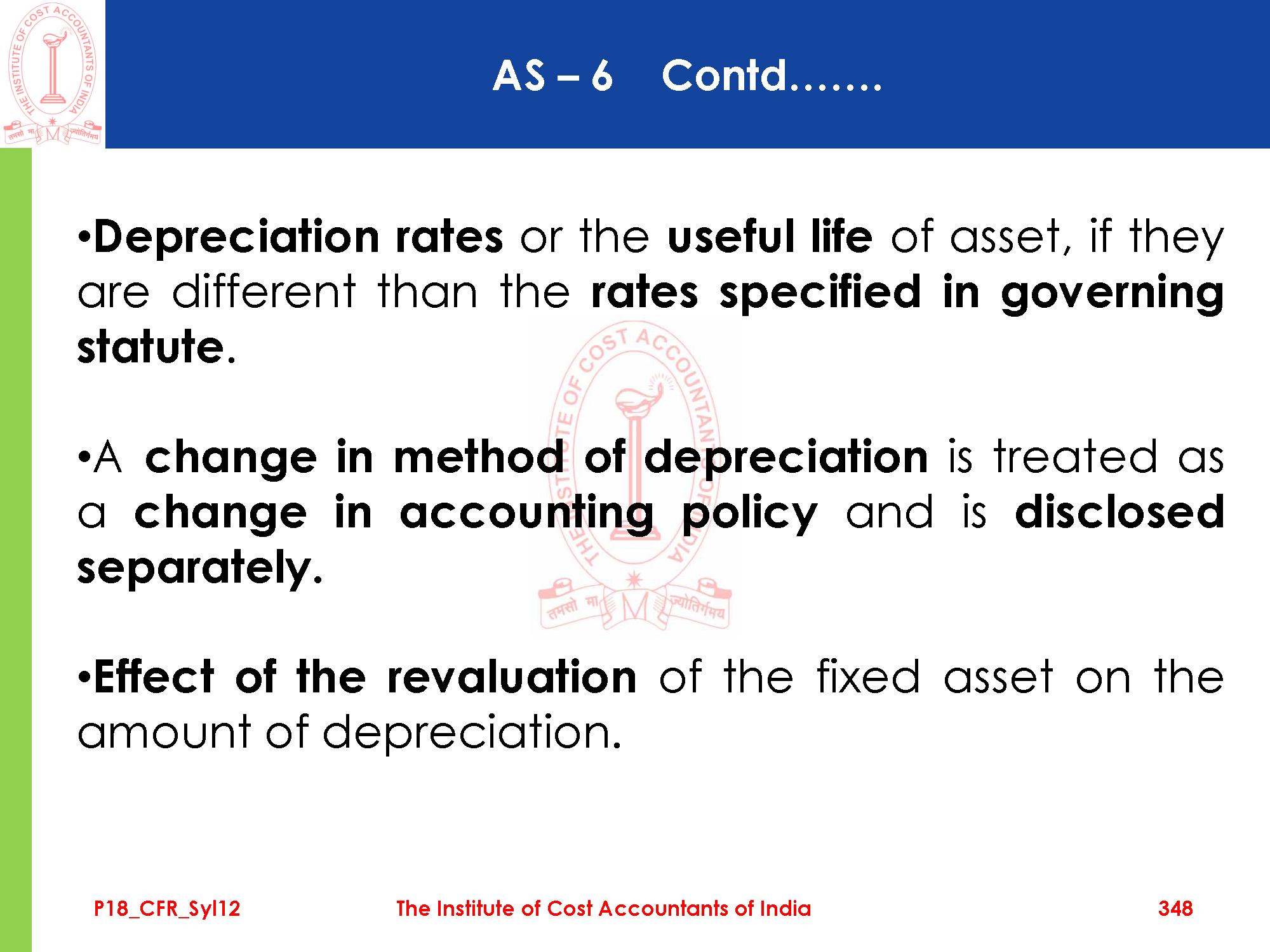 THE INSTITUTE OF COST ACCOUNTANTS OF INDIA
तमसो मा ज्योतिर्गमय

AS – 6 Contd…….

•Depreciation rates or the useful life of asset, if they are different than the rates specified in governing statute.

•A change in method of depreciation is treated as a change in accounting policy and is disclosed separately.

•Effect of the revaluation of the fixed asset on the amount of depreciation.

THE INSTITUTE OF COST ACCOUNTANTS OF INDIA
तमसो मा ज्योतिर्गमय

P18_CFR_Syl12 The Institute of Cost Accountants of India 348